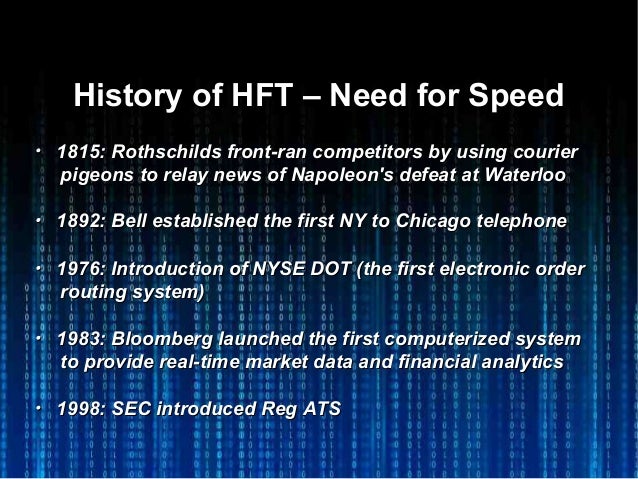 History of HFT – Need for Speed

• 1815: Rothschilds front-ran competitors by using courier pigeons to relay news of Napoleon's defeat at Waterloo

• 1892: Bell established the first NY to Chicago telephone

• 1976: Introduction of NYSE DOT (the first electronic order routing system)

• 1983: Bloomberg launched the first computerized system to provide real-time market data and financial analytics

• 1998: SEC introduced Reg ATS